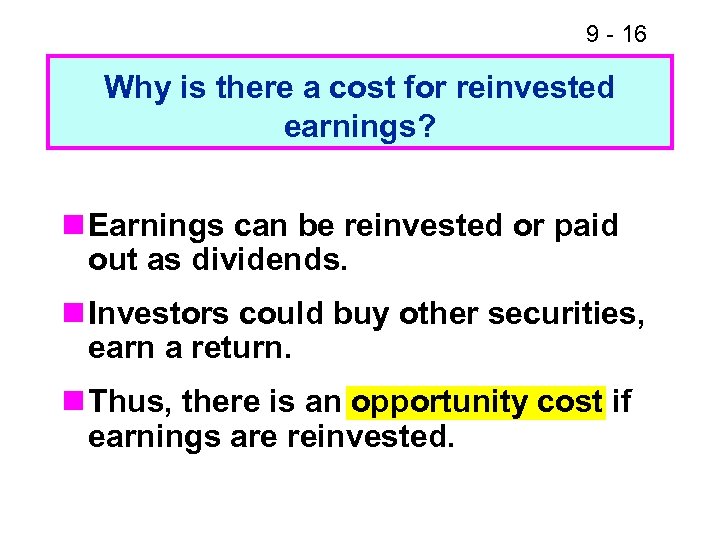 9 - 16

Why is there a cost for reinvested earnings?

Earnings can be reinvested or paid out as dividends.

Investors could buy other securities, earn a return.

Thus, there is an opportunity cost if earnings are reinvested.